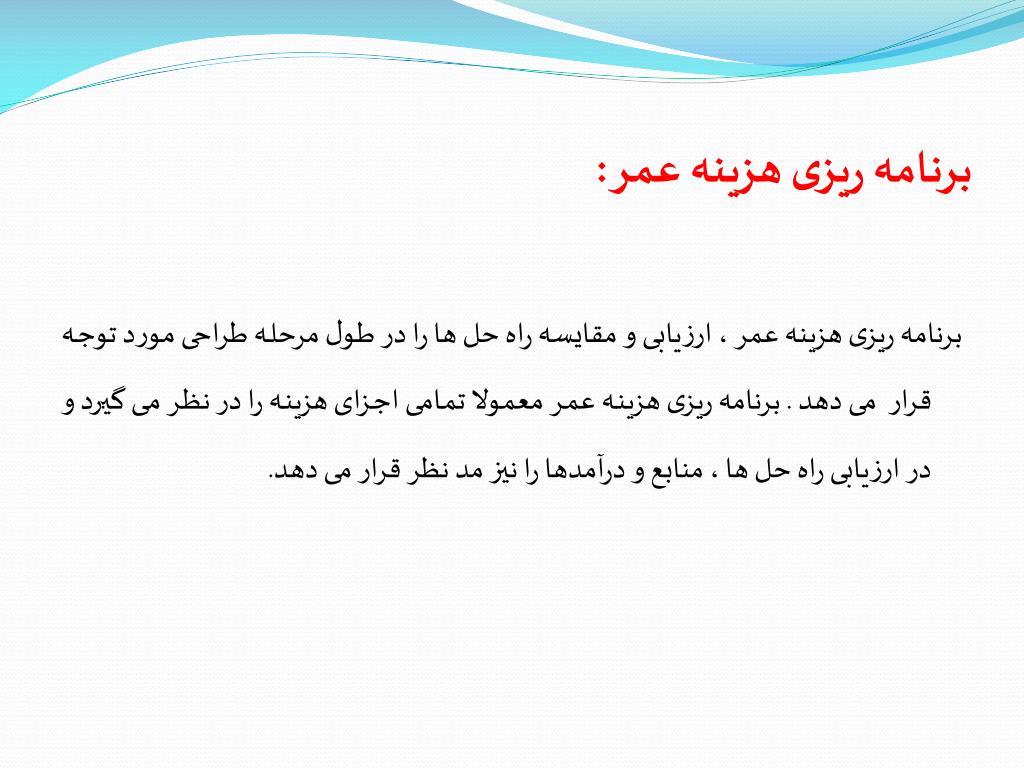 برنامه ریزی هزینه عمر:

برنامه ریزی هزینه عمر ، ارزیابی و مقایسه راه حل ها را در طول مرحله طراحی مورد توجه قرار می دهد . برنامه ریزی هزینه عمر معمولا تمامی اجزای هزینه را در نظر می گیرد و در ارزیابی راه حل ها ، منابع و درآمدها را نیز مد نظر قرار می دهد.